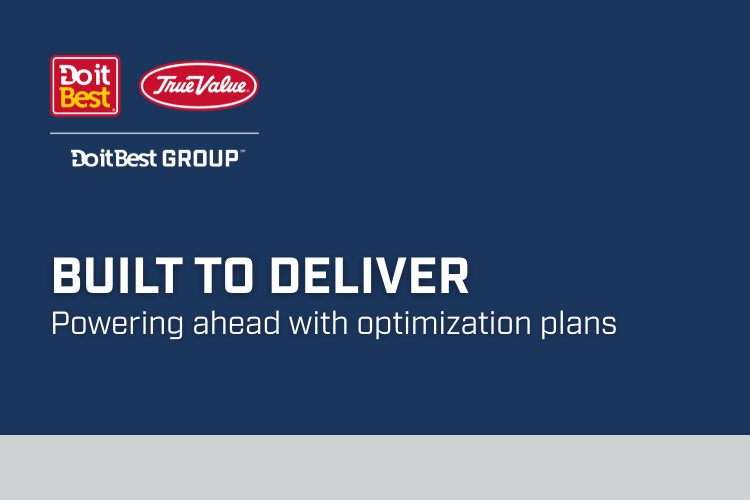 Do it Best

True Value

Do it Best GROUP

BUILT TO DELIVER
Powering ahead with optimization plans